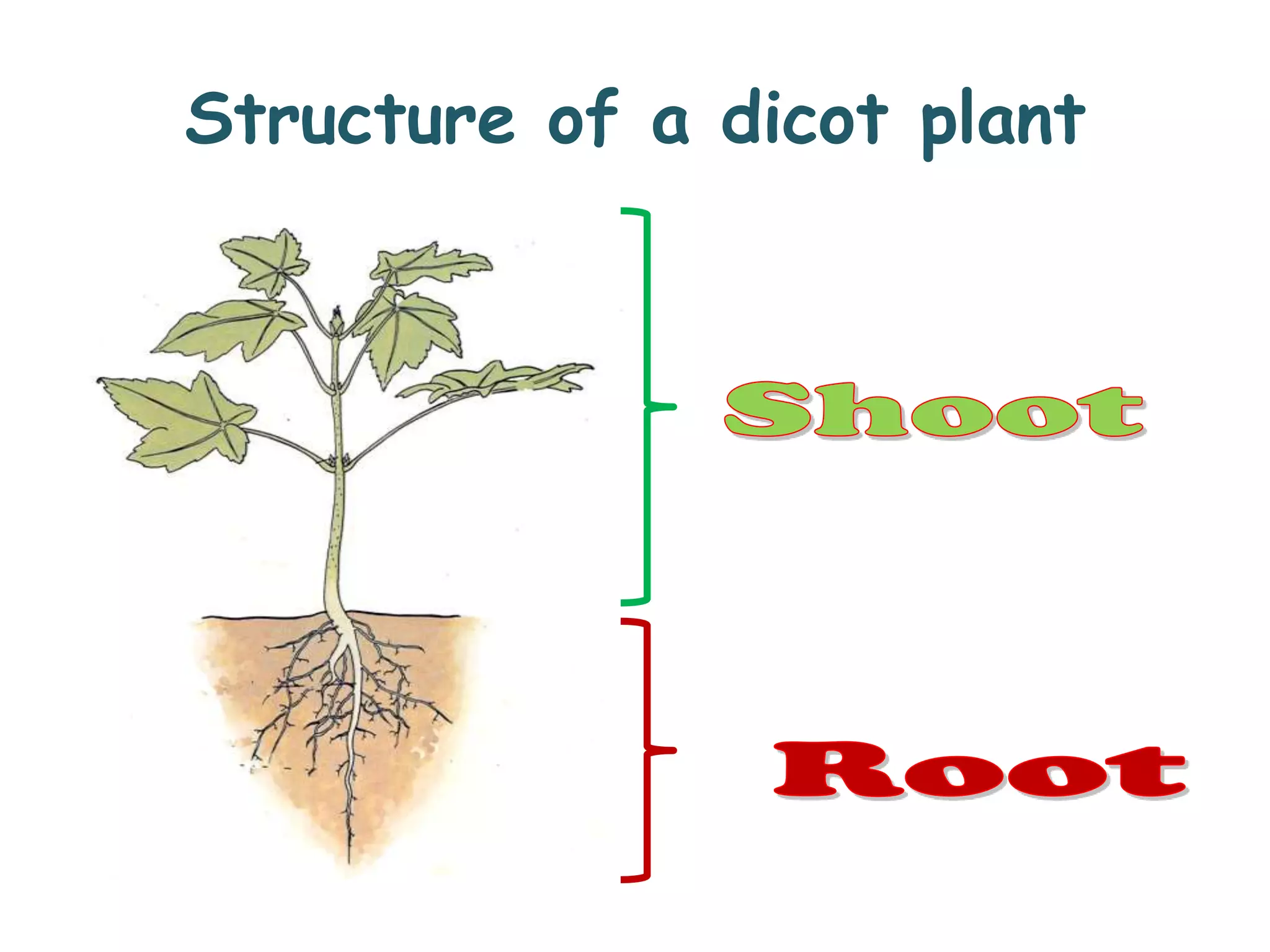 Structure of a dicot plant

Shoot

Root